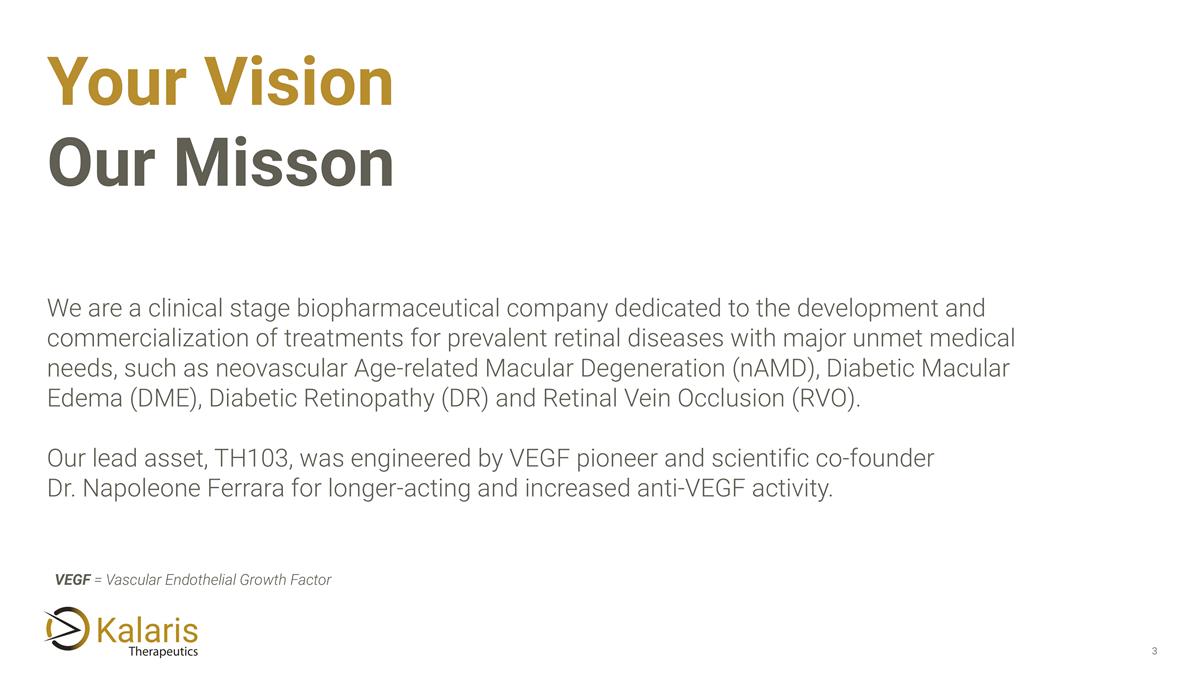 Your Vision
Our Misson

We are a clinical stage biopharmaceutical company dedicated to the development and commercialization of treatments for prevalent retinal diseases with major unmet medical needs, such as neovascular Age-related Macular Degeneration (nAMD), Diabetic Macular Edema (DME), Diabetic Retinopathy (DR) and Retinal Vein Occlusion (RVO).

Our lead asset, TH103, was engineered by VEGF pioneer and scientific co-founder Dr. Napoleone Ferrara for longer-acting and increased anti-VEGF activity.

VEGF = Vascular Endothelial Growth Factor

Kalaris
Therapeutics

3